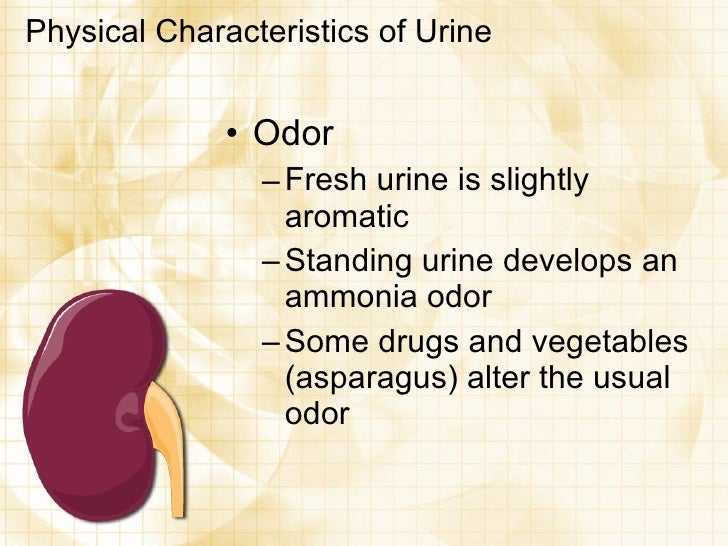 Physical Characteristics of Urine

• Odor
– Fresh urine is slightly aromatic
– Standing urine develops an ammonia odor
– Some drugs and vegetables (asparagus) alter the usual odor